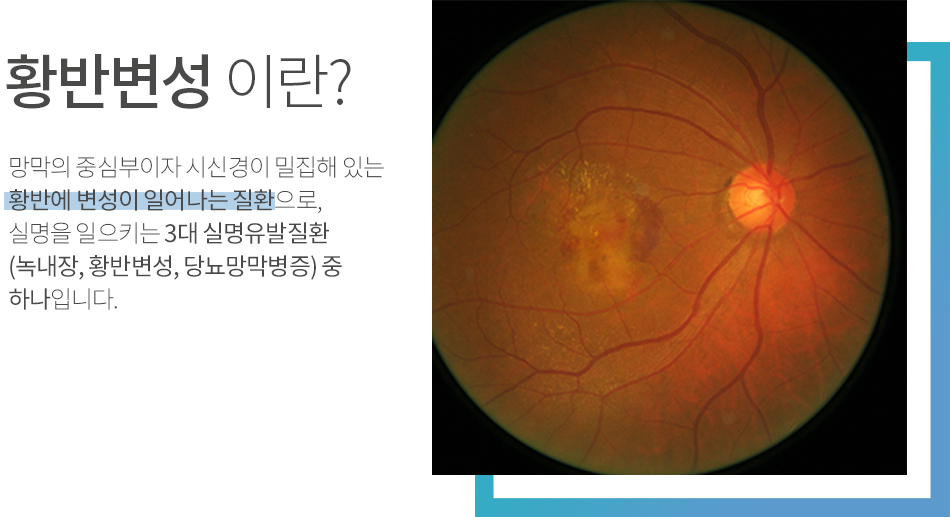 황반변성 이란?

망막의 중심부이자 시신경이 밀집해 있는 황반에 변성이 일어나는 질환으로, 실명을 일으키는 3대 실명유발질환 (녹내장, 황반변성, 당뇨망막병증) 중 하나입니다.